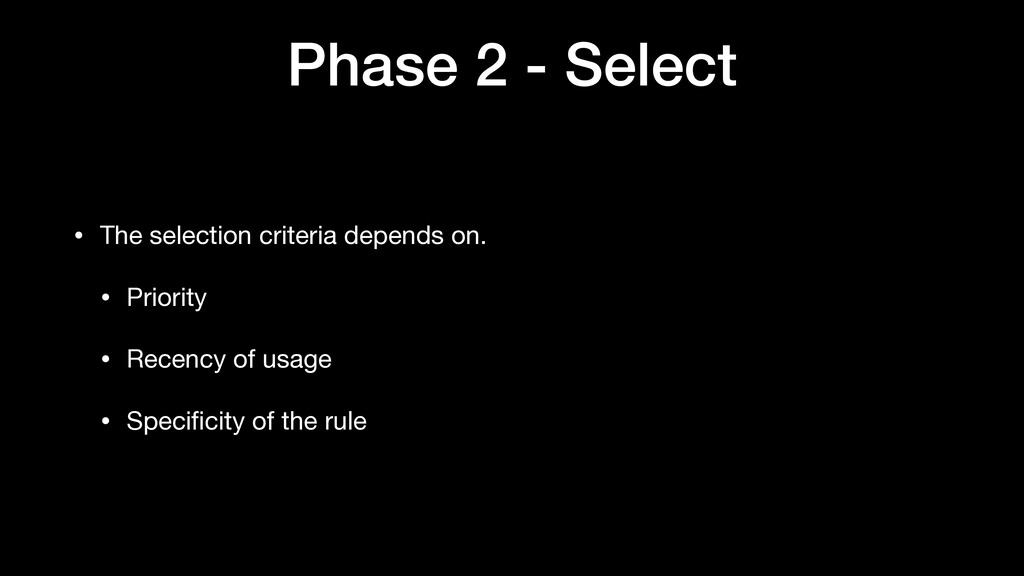 Phase 2 - Select

• The selection criteria depends on.

• Priority

• Recency of usage

• Specificity of the rule